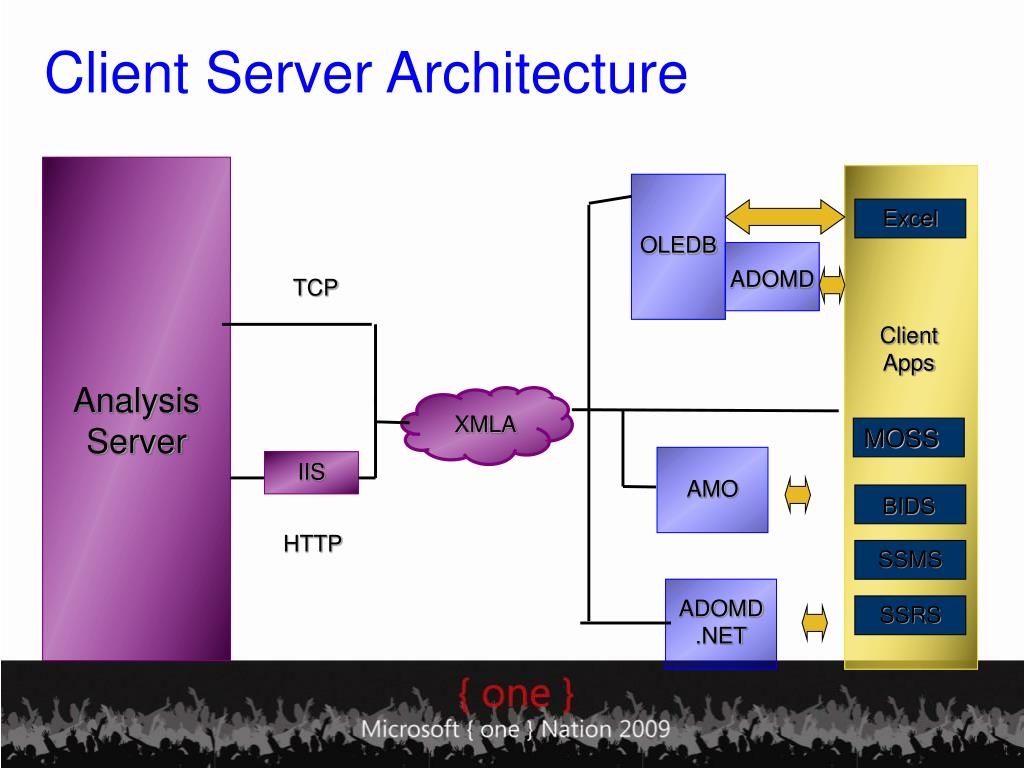 Client Server Architecture

Analysis Server

TCP

IIS

HTTP

XMLA

OLEDB

ADOMD

AMO

ADOMD .NET

Excel

Client Apps

MOSS

BIDS

SSMS

SSRS

{ one }

Microsoft { one } Nation 2009